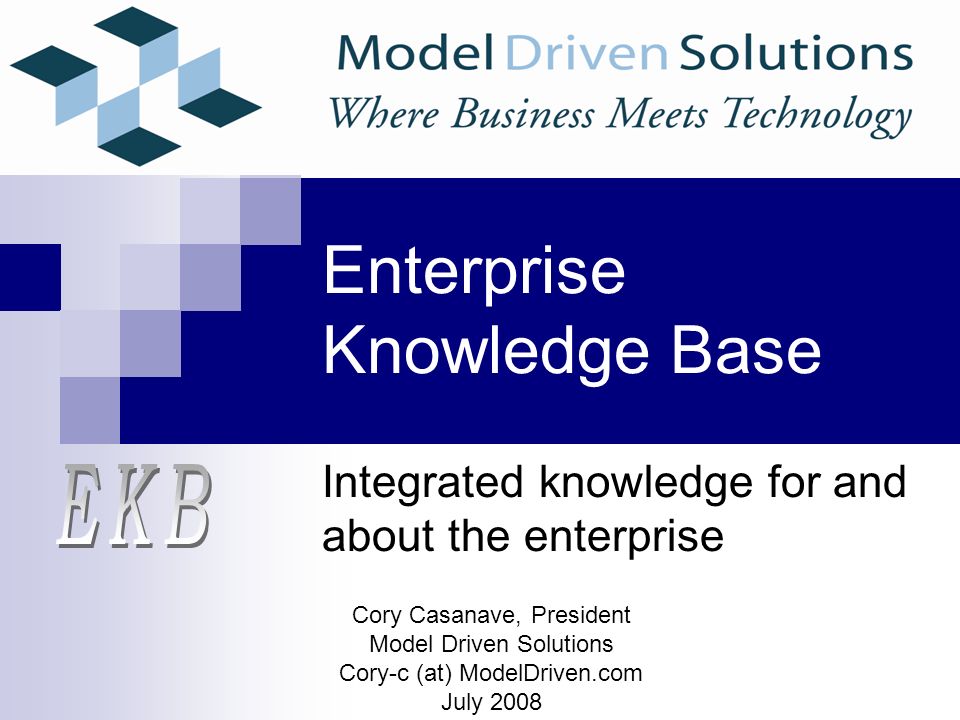 Model Driven Solutions
Where Business Meets Technology

Enterprise Knowledge Base

EKB

Integrated knowledge for and about the enterprise

Cory Casanave, President
Model Driven Solutions
Cory-c (at) ModelDriven.com
July 2008